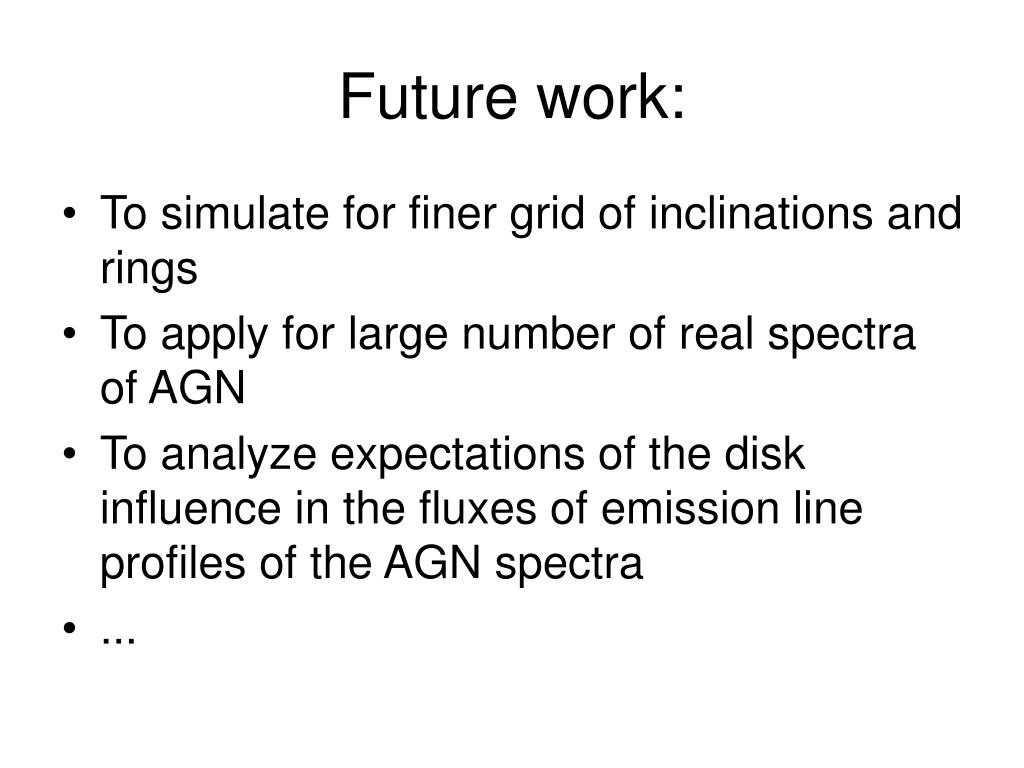 Future work:

• To simulate for finer grid of inclinations and rings
• To apply for large number of real spectra of AGN
• To analyze expectations of the disk influence in the fluxes of emission line profiles of the AGN spectra
• ...